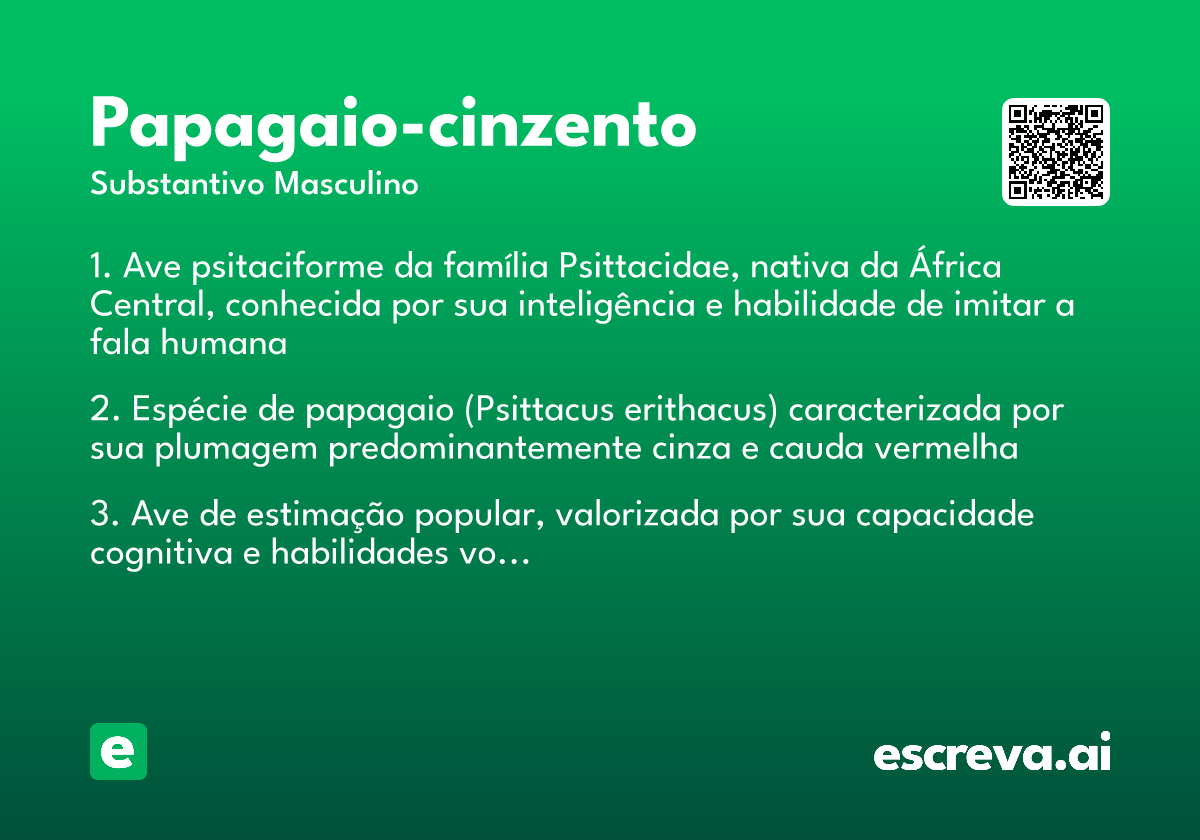 Papagaio-cinzento
Substantivo Masculino

1. Ave psitaciforme da família Psittacidae, nativa da África Central, conhecida por sua inteligência e habilidade de imitar a fala humana

2. Espécie de papagaio (Psittacus erithacus) caracterizada por sua plumagem predominantemente cinza e cauda vermelha

3. Ave de estimação popular, valorizada por sua capacidade cognitiva e habilidades vo...

e

escreva.ai